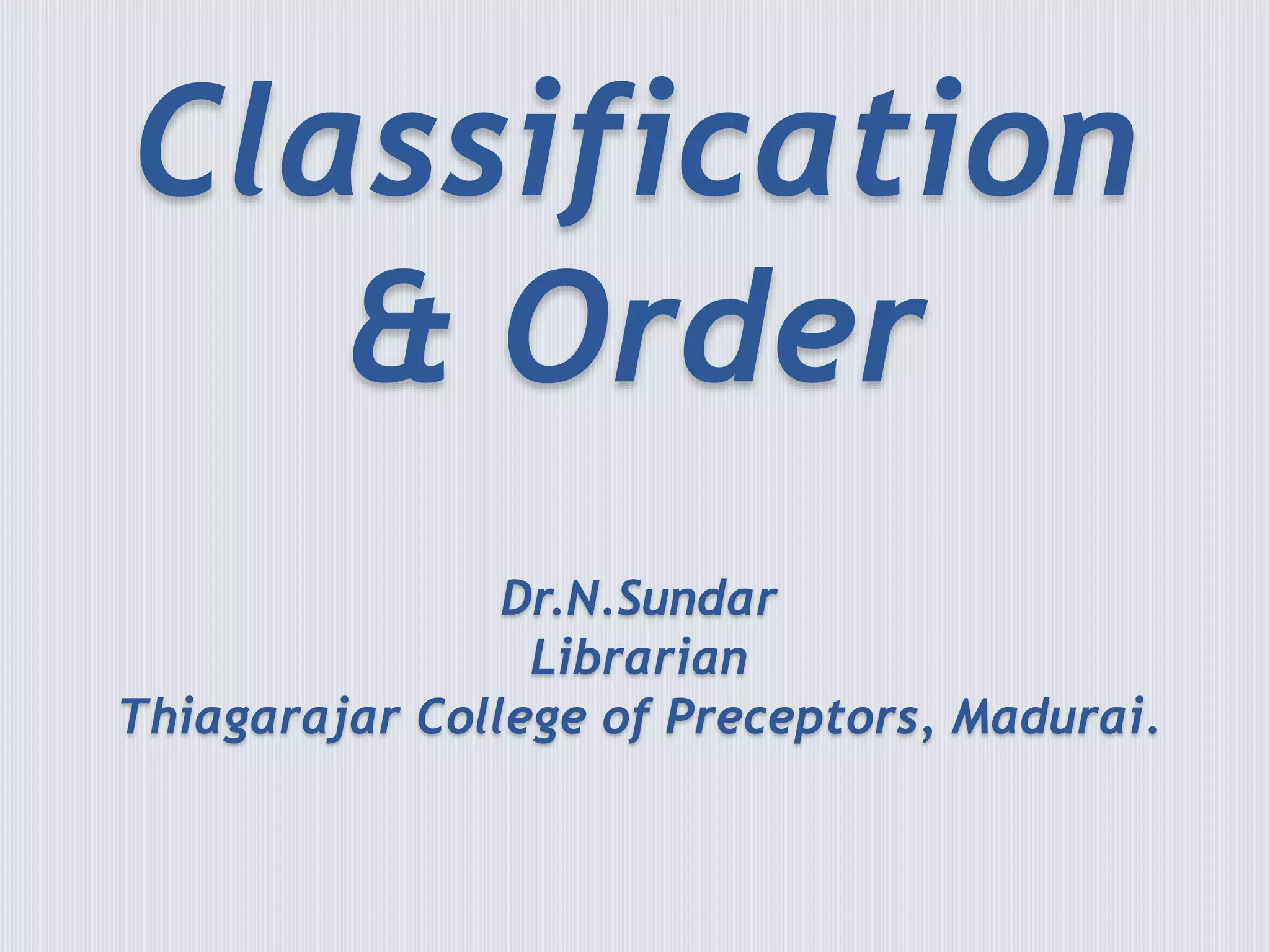 Classification & Order

Dr.N.Sundar
Librarian
Thiagarajar College of Preceptors, Madurai.